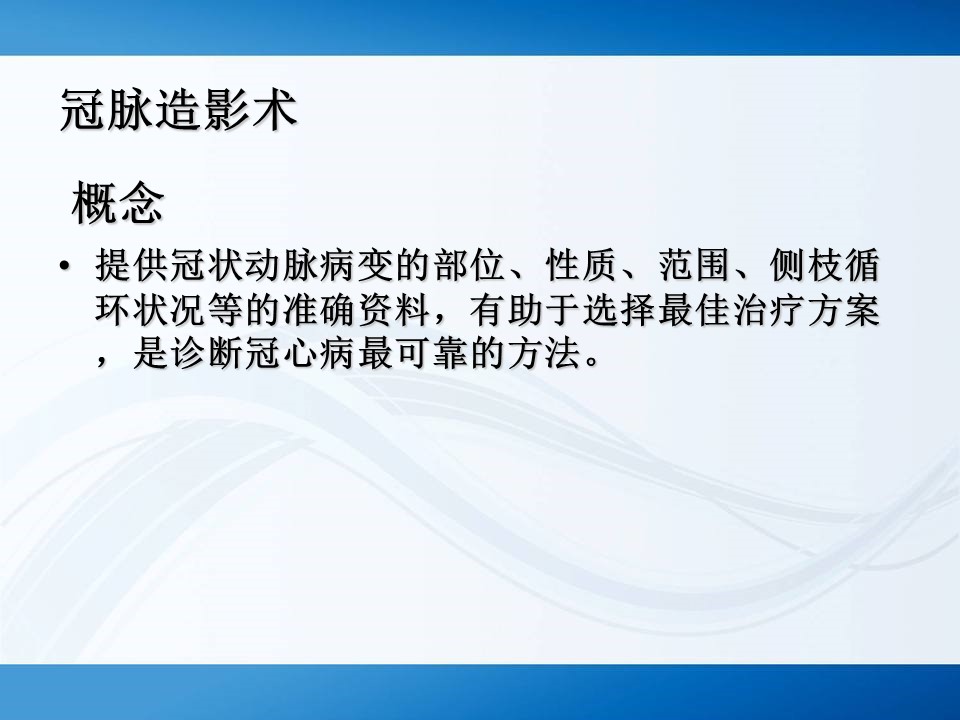 冠脉造影术

概念

• 提供冠状动脉病变的部位、性质、范围、侧枝循环状况等的准确资料，有助于选择最佳治疗方案，是诊断冠心病最可靠的方法。